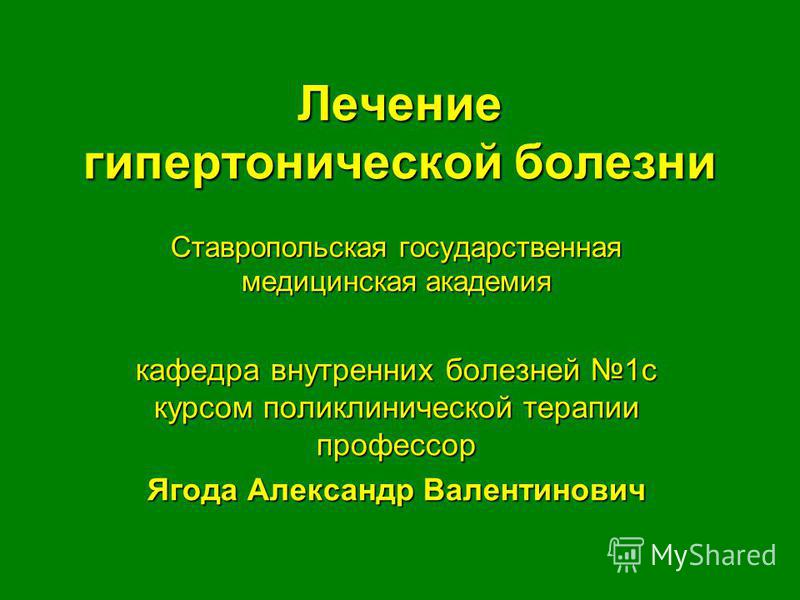 Лечение гипертонической болезни

Ставропольская государственная медицинская академия

кафедра внутренних болезней №1с курсом поликлинической терапии профессор

Ягода Александр Валентинович

MyShared